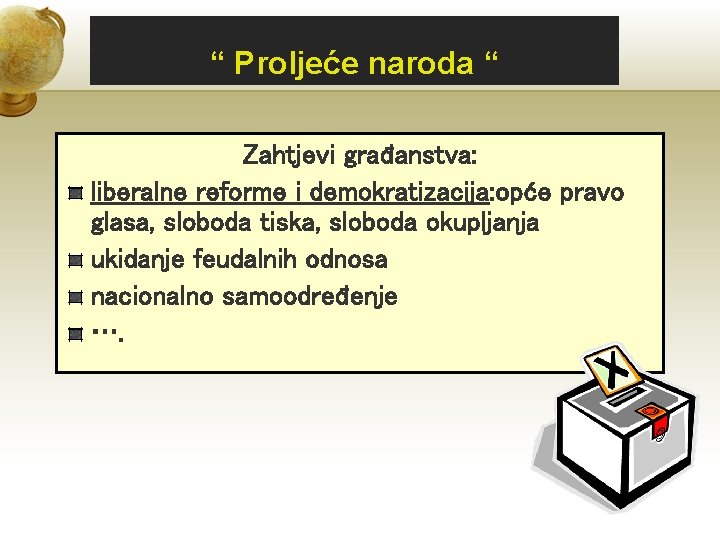 “ Proljeće naroda “

Zahtjevi građanstva:

- liberalne reforme i demokratizacija:opće pravo glasa, sloboda tiska, sloboda okupljanja
- ukidanje feudalnih odnosa
- nacionalno samoodređenje
- ….

X